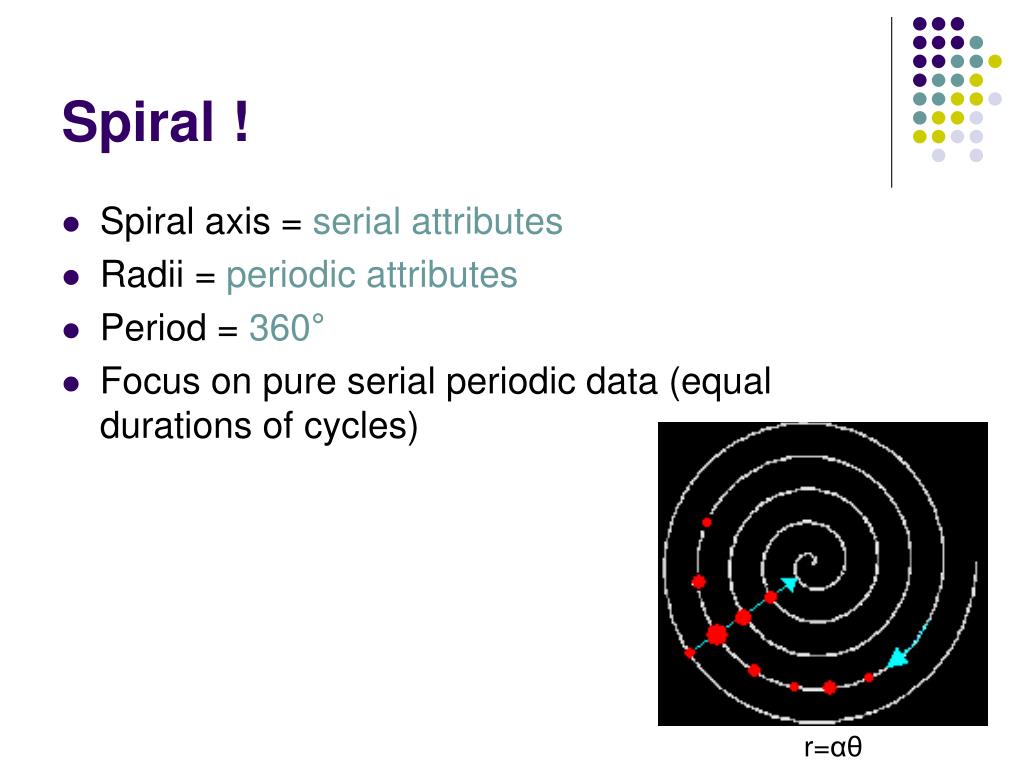 Spiral !

- Spiral axis = serial attributes
- Radii = periodic attributes
- Period = 360°
- Focus on pure serial periodic data (equal durations of cycles)

r=αθ